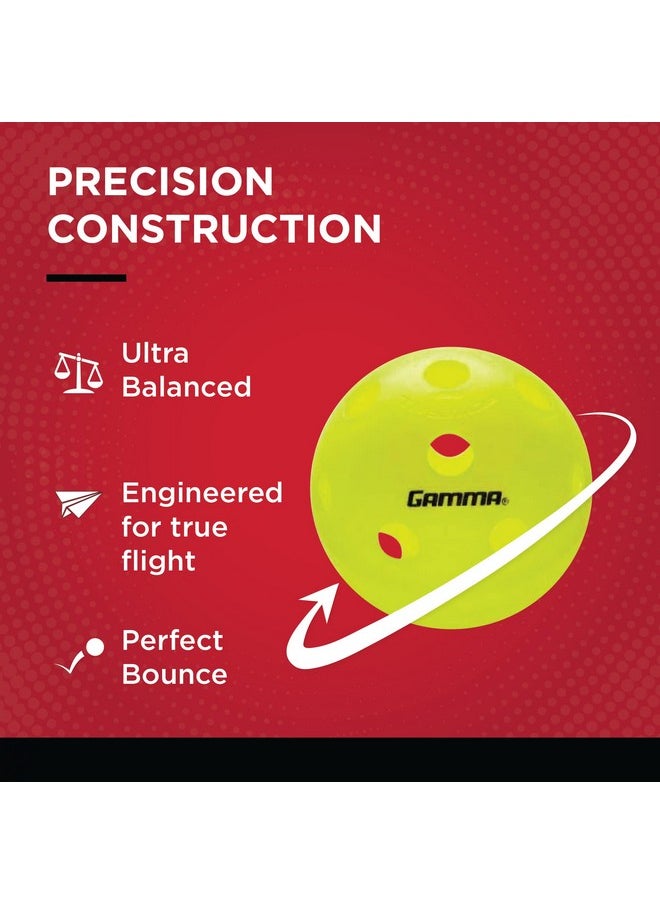 PRECISION CONSTRUCTION

Ultra Balanced

Engineered for true flight

Perfect Bounce

GAMMA®